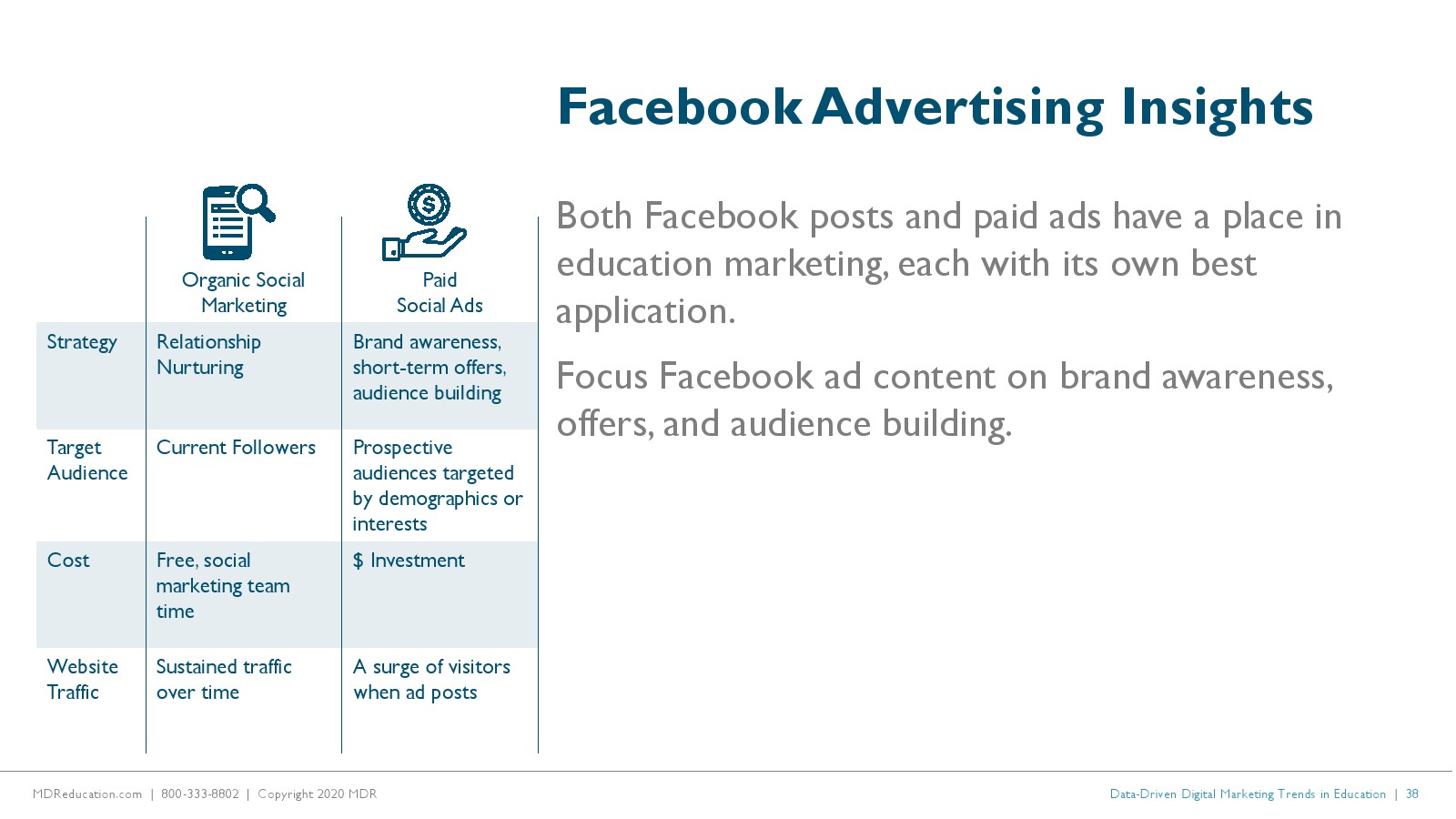 Facebook Advertising Insights

|  | Organic Social Marketing | Paid Social Ads |
|---|---|---|
| Strategy | Relationship Nurturing | Brand awareness, short-term offers, audience building |
| Target Audience | Current Followers | Prospective audiences targeted by demographics or interests |
| Cost | Free, social marketing team time | $ Investment |
| Website Traffic | Sustained traffic over time | A surge of visitors when ad posts |

Both Facebook posts and paid ads have a place in education marketing, each with its own best application.

Focus Facebook ad content on brand awareness, offers, and audience building.

MDReducation.com | 800-333-8802 | Copyright 2020 MDR

Data-Driven Digital Marketing Trends in Education | 38